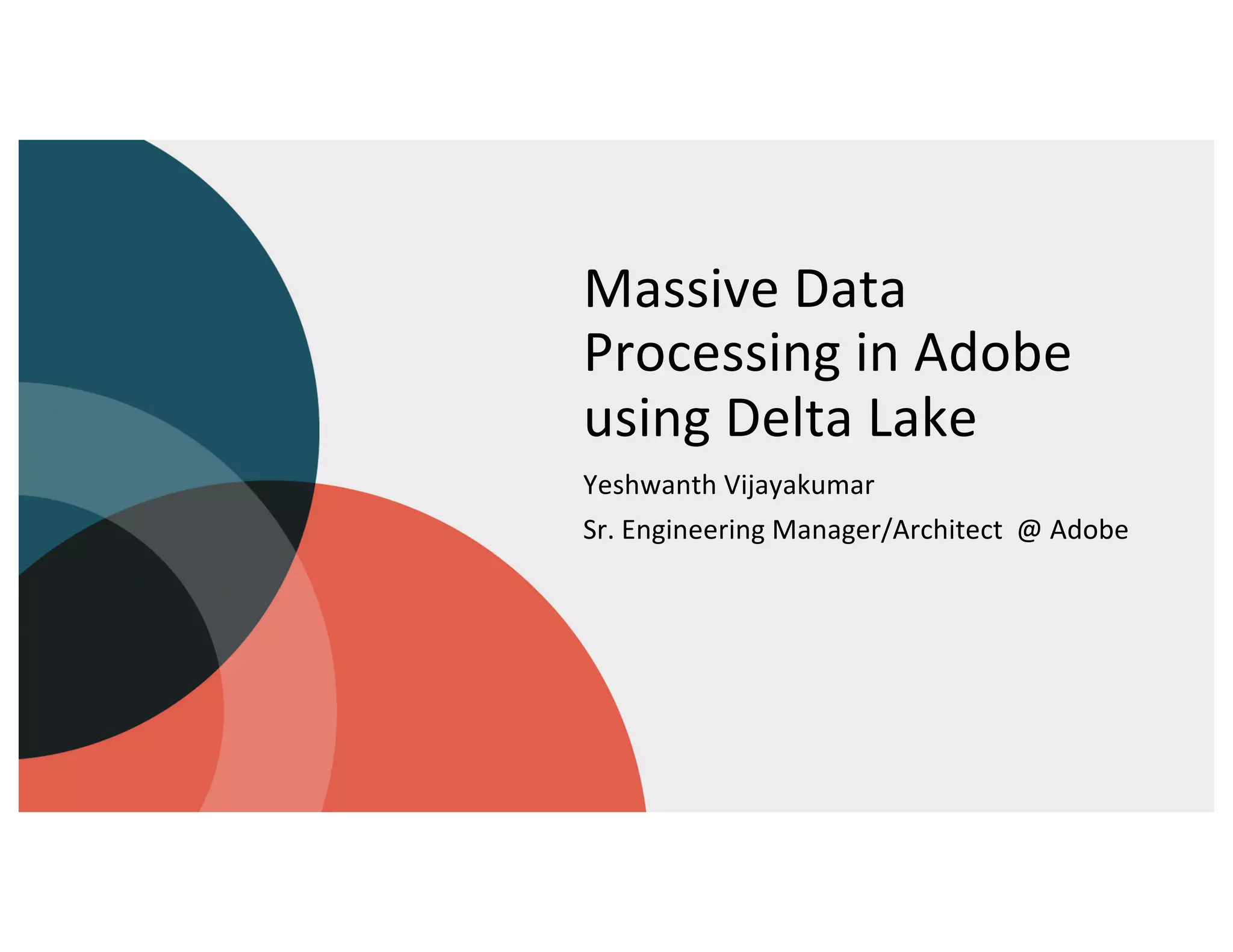 Massive Data Processing in Adobe using Delta Lake

Yeshwanth Vijayakumar

Sr. Engineering Manager/Architect @ Adobe